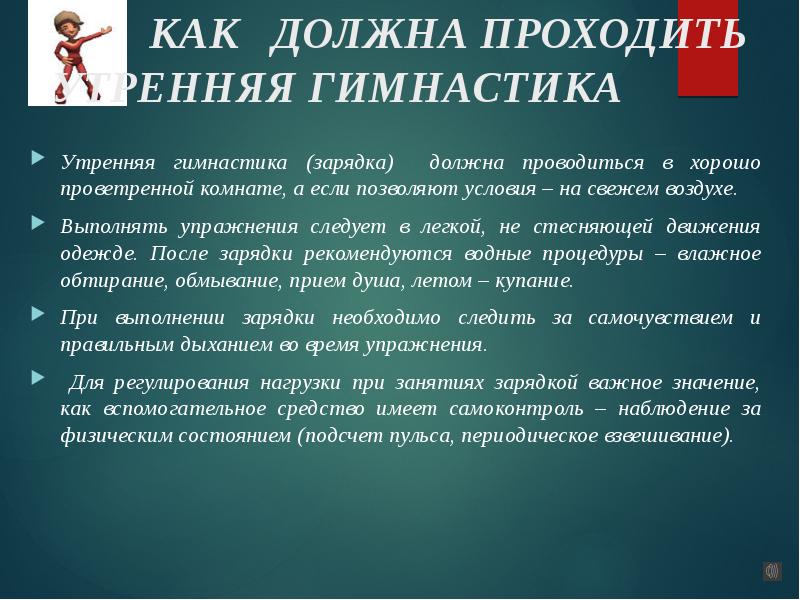 КАК ДОЛЖНА ПРОХОДИТЬ УТРЕННЯЯ ГИМНАСТИКА

Утренняя гимнастика (зарядка) должна проводиться в хорошо проветренной комнате, а если позволяют условия – на свежем воздухе.

Выполнять упражнения следует в легкой, не стесняющей движения одежде. После зарядки рекомендуются водные процедуры – влажное обтирание, обмывание, прием душа, летом – купание.

При выполнении зарядки необходимо следить за самочувствием и правильным дыханием во время упражнения.

Для регулирования нагрузки при занятиях зарядкой важное значение, как вспомогательное средство имеет самоконтроль – наблюдение за физическим состоянием (подсчет пульса, периодическое взвешивание).